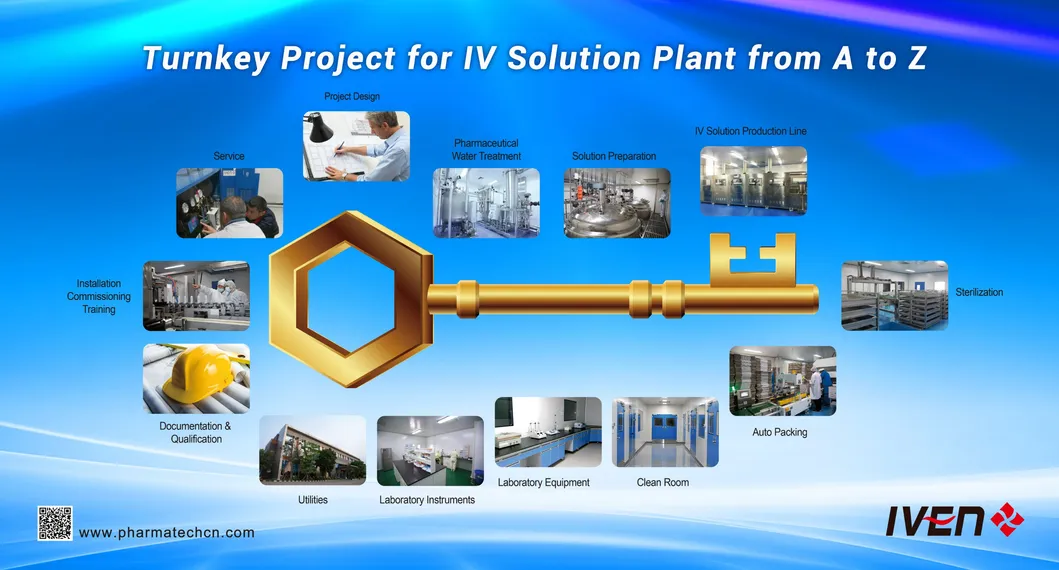 Turnkey Project for IV Solution Plant from A to Z

Project Design

Service

Pharmaceutical Water Treatment

Solution Preparation

IV Solution Production Line

Installation Commissioning Training

Sterilization

Documentation & Qualification

Auto Packing

Utilities

Laboratory Instruments

Laboratory Equipment

Clean Room

www.pharmatechcn.com

IVEN